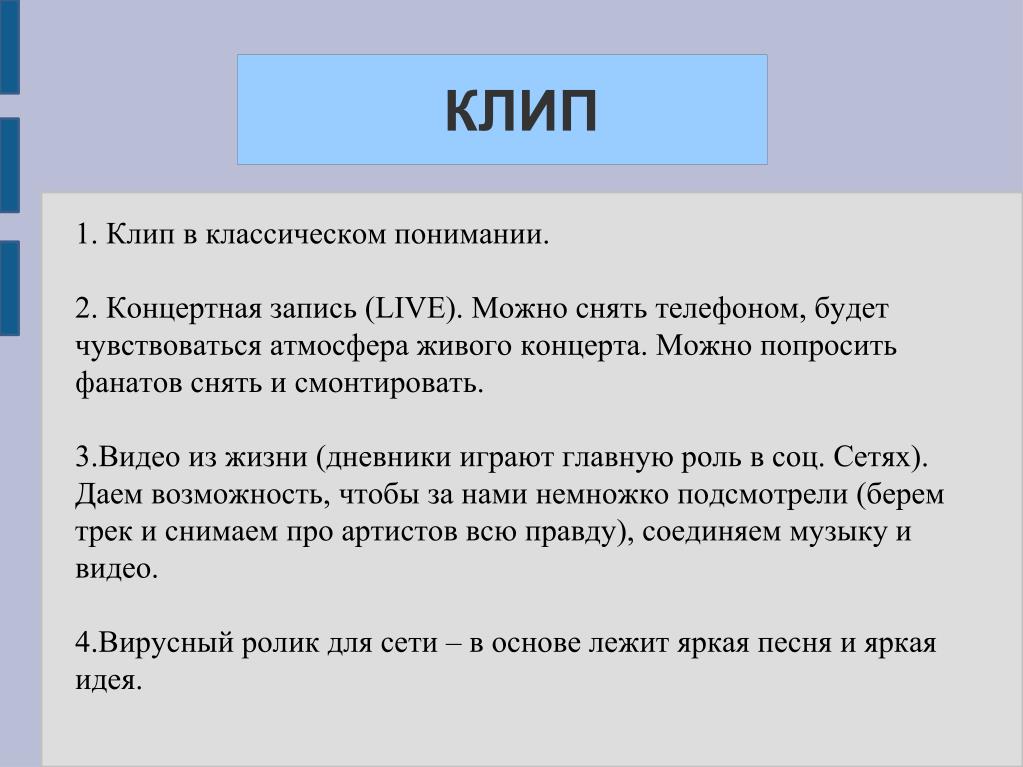 КЛИП

1. Клип в классическом понимании.

2. Концертная запись (LIVE). Можно снять телефоном, будет чувствоваться атмосфера живого концерта. Можно попросить фанатов снять и смонтировать.

3.Видео из жизни (дневники играют главную роль в соц. Сетях). Даем возможность, чтобы за нами немножко подсмотрели (берем трек и снимаем про артистов всю правду), соединяем музыку и видео.

4.Вирусный ролик для сети – в основе лежит яркая песня и яркая идея.